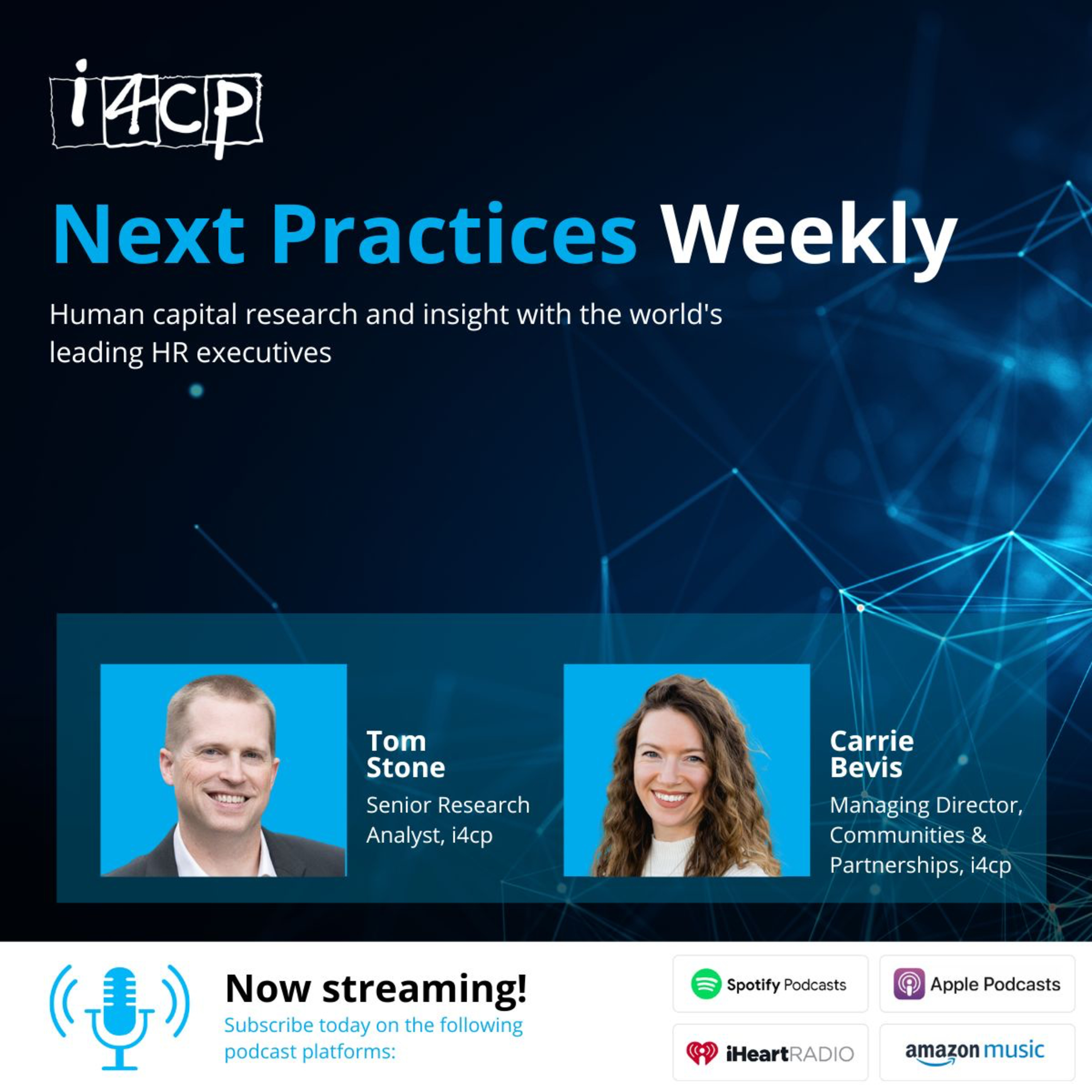 i4cp

Next Practices Weekly

Human capital research and insight with the world's leading HR executives

Tom Stone
Senior Research Analyst, i4cp

Carrie Bevis
Managing Director, Communities & Partnerships, i4cp

Now streaming!
Subscribe today on the following podcast platforms:

Spotify Podcasts

Apple Podcasts

iHeartRADIO

amazon music